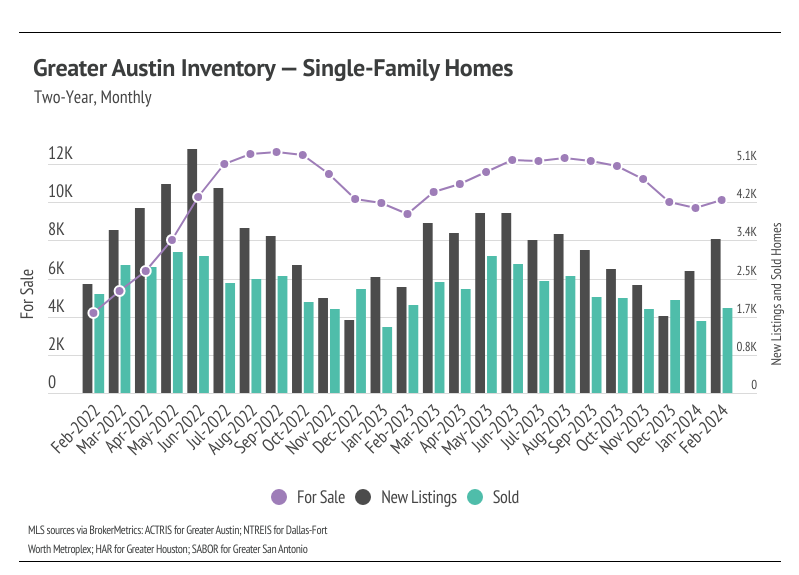 Greater Austin Inventory — Single-Family Homes
Two-Year, Monthly

For Sale
12K
10K
8K
6K
4K
2K
0

New Listings and Sold Homes
5.1K
4.2K
3.4K
2.5K
1.7K
0.8K
0

Feb-2022
Mar-2022
Apr-2022
May-2022
Jun-2022
Jul-2022
Aug-2022
Sep-2022
Oct-2022
Nov-2022
Dec-2022
Jan-2023
Feb-2023
Mar-2023
Apr-2023
May-2023
Jun-2023
Jul-2023
Aug-2023
Sep-2023
Oct-2023
Nov-2023
Dec-2023
Jan-2024
Feb-2024

For Sale New Listings Sold

MLS sources via BrokerMetrics: ACTRIS for Greater Austin; NTREIS for Dallas-Fort Worth Metroplex; HAR for Greater Houston; SABOR for Greater San Antonio